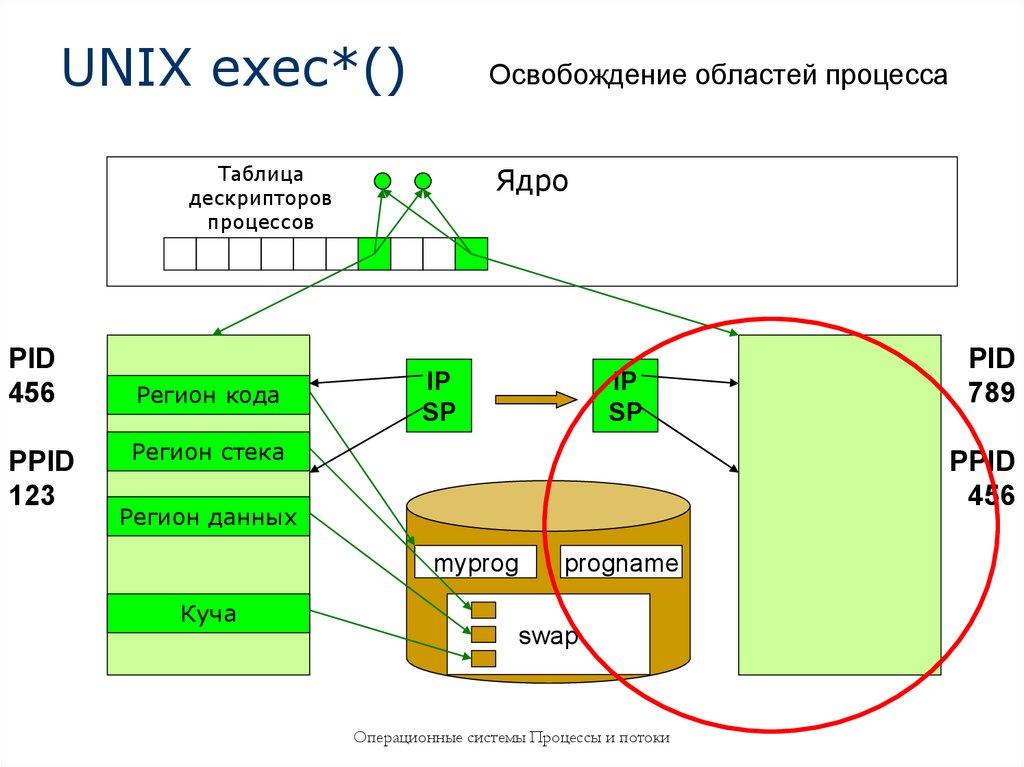 UNIX exec*()

Освобождение областей процесса

Таблица дескрипторов процессов

Ядро

PID 456

PPID 123

Регион кода

Регион стека

Регион данных

Куча

IP SP

IP SP

myprog

progname

swap

PID 789

PPID 456

Операционные системы Процессы и потоки